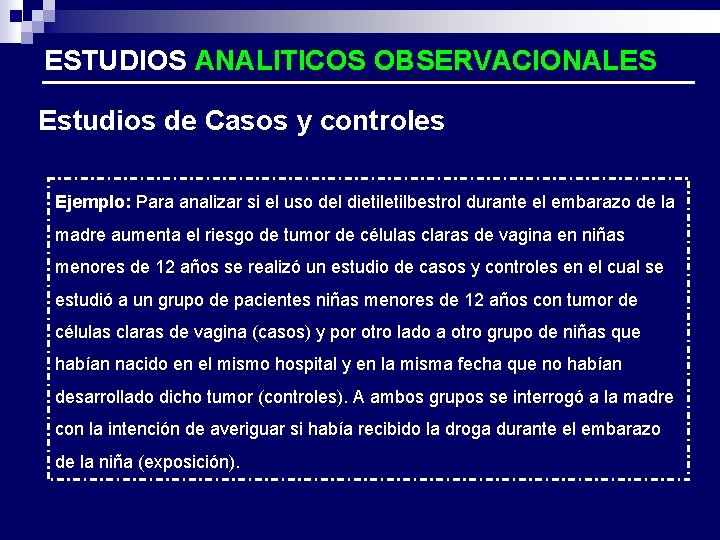 ESTUDIOS ANALITICOS OBSERVACIONALES

Estudios de Casos y controles

Ejemplo: Para analizar si el uso del dietiletilbestrol durante el embarazo de la madre aumenta el riesgo de tumor de células claras de vagina en niñas menores de 12 años se realizó un estudio de casos y controles en el cual se estudió a un grupo de pacientes niñas menores de 12 años con tumor de células claras de vagina (casos) y por otro lado a otro grupo de niñas que habían nacido en el mismo hospital y en la misma fecha que no habían desarrollado dicho tumor (controles). A ambos grupos se interrogó a la madre con la intención de averiguar si había recibido la droga durante el embarazo de la niña (exposición).